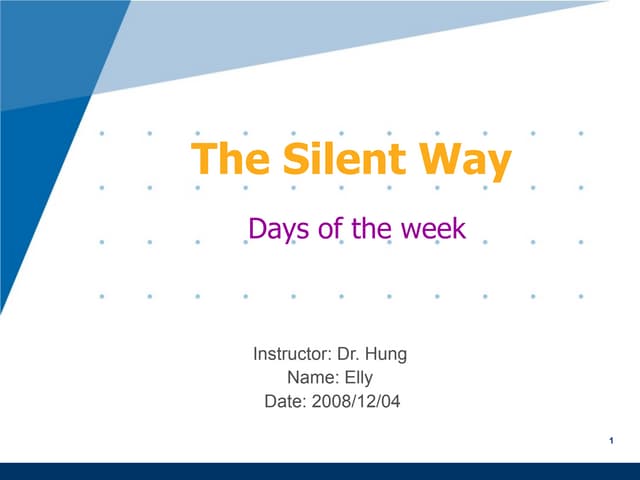 The Silent Way

Days of the week

Instructor: Dr. Hung
Name: Elly
Date: 2008/12/04

1